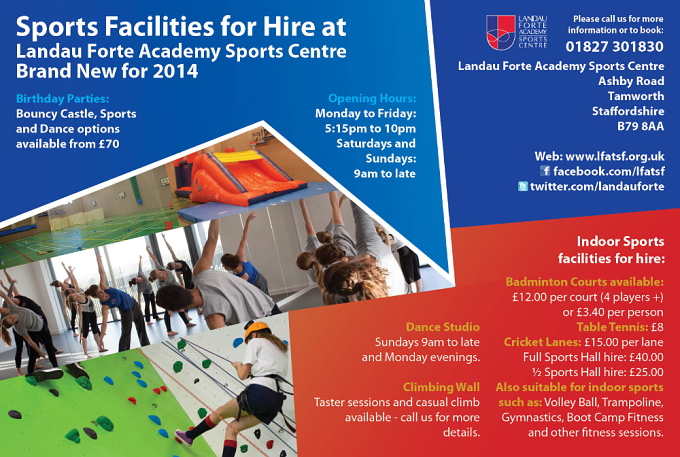 Sports Facilities for Hire at
Landau Forte Academy Sports Centre
Brand New for 2014

Birthday Parties:
Bouncy Castle, Sports and Dance options available from £70

Opening Hours:
Monday to Friday:
5:15pm to 10pm
Saturdays and Sundays:
9am to late

LANDAU FORTE ACADEMY SPORTS CENTRE

Please call us for more information or to book:
01827 301830

Landau Forte Academy Sports Centre
Ashby Road
Tamworth
Staffordshire
B79 8AA

Web: www.lfatsf.org.uk
facebook.com/lfatsf
twitter.com/landauforte

Indoor Sports facilities for hire:

Badminton Courts available:
£12.00 per court (4 players +)
or £3.40 per person
Table Tennis: £8
Cricket Lanes: £15.00 per lane
Full Sports Hall hire: £40.00
½ Sports Hall hire: £25.00
Also suitable for indoor sports such as: Volley Ball, Trampoline, Gymnastics, Boot Camp Fitness and other fitness sessions.

Dance Studio
Sundays 9am to late and Monday evenings.

Climbing Wall
Taster sessions and casual climb available - call us for more details.